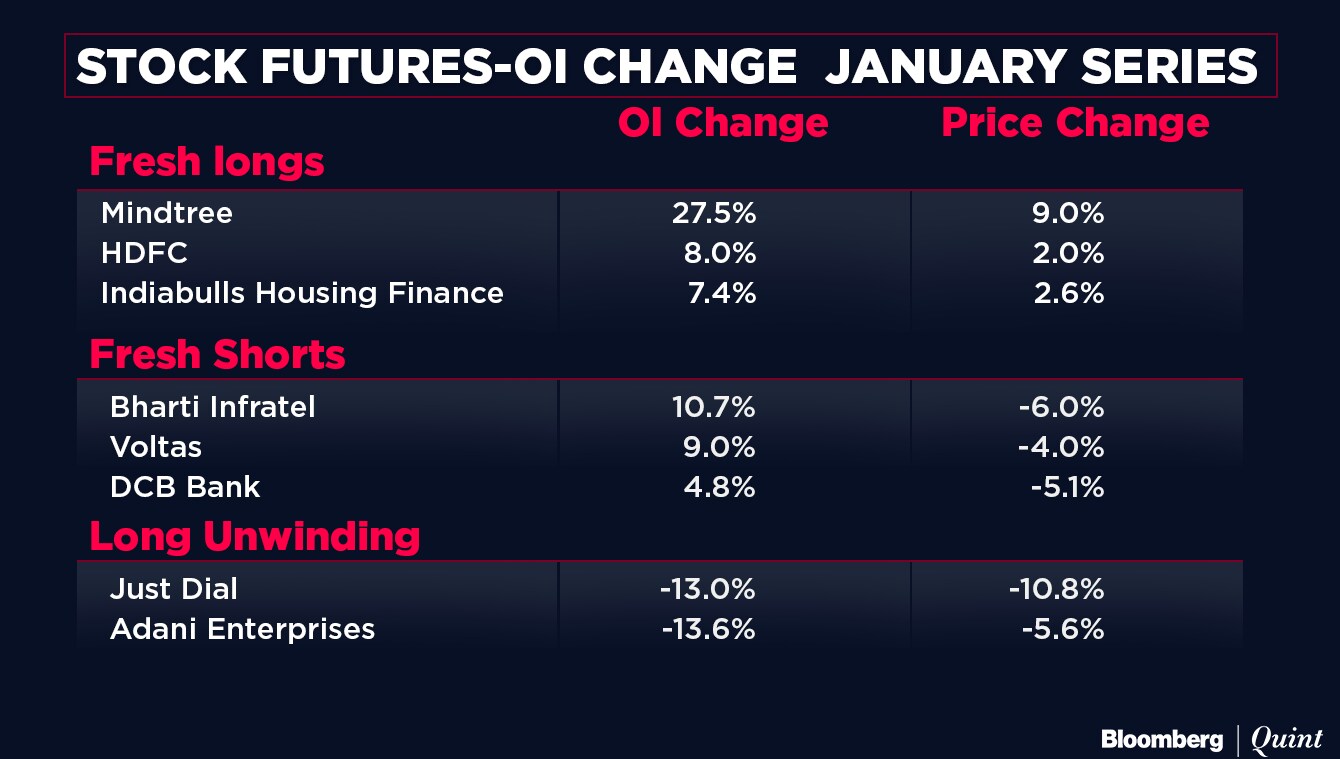 STOCK FUTURES-OI CHANGE JANUARY SERIES

| | OI Change | Price Change |
|---|---|---|
| **Fresh longs** | | |
| Mindtree | 27.5% | 9.0% |
| HDFC | 8.0% | 2.0% |
| Indiabulls Housing Finance | 7.4% | 2.6% |
| **Fresh Shorts** | | |
| Bharti Infratel | 10.7% | -6.0% |
| Voltas | 9.0% | -4.0% |
| DCB Bank | 4.8% | -5.1% |
| **Long Unwinding** | | |
| Just Dial | -13.0% | -10.8% |
| Adani Enterprises | -13.6% | -5.6% |

Bloomberg | Quint